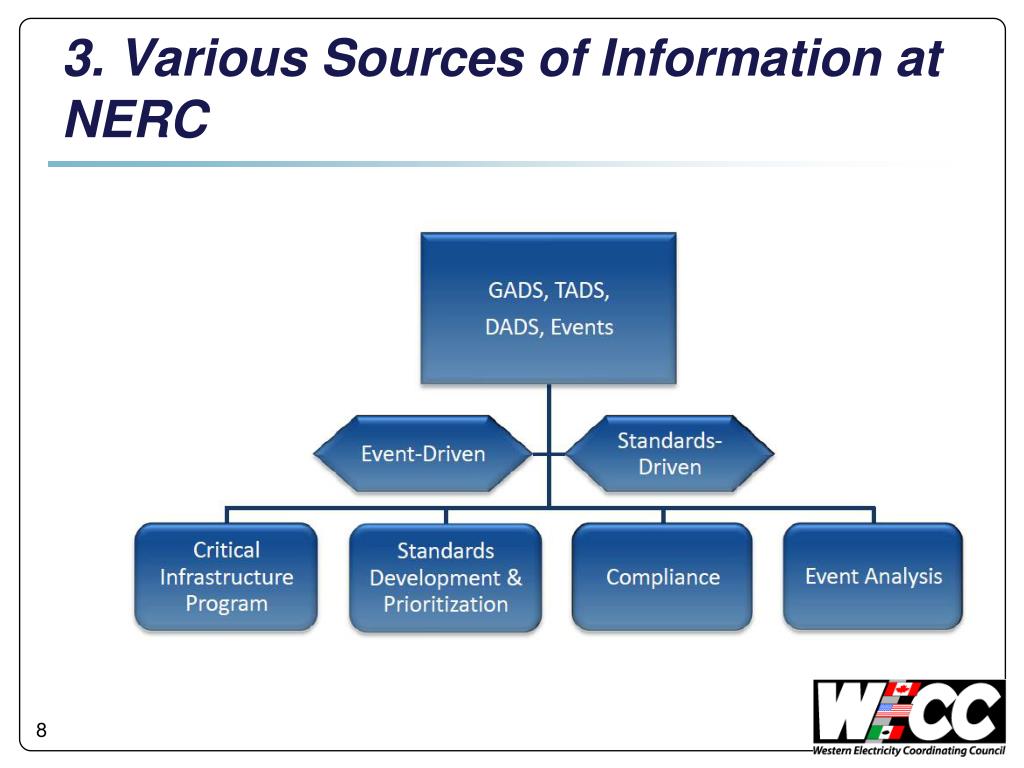 3. Various Sources of Information at NERC

GADS, TADS, DADS, Events

Event-Driven

Standards-Driven

Critical Infrastructure Program

Standards Development & Prioritization

Compliance

Event Analysis

8

WECC
Western Electricity Coordinating Council